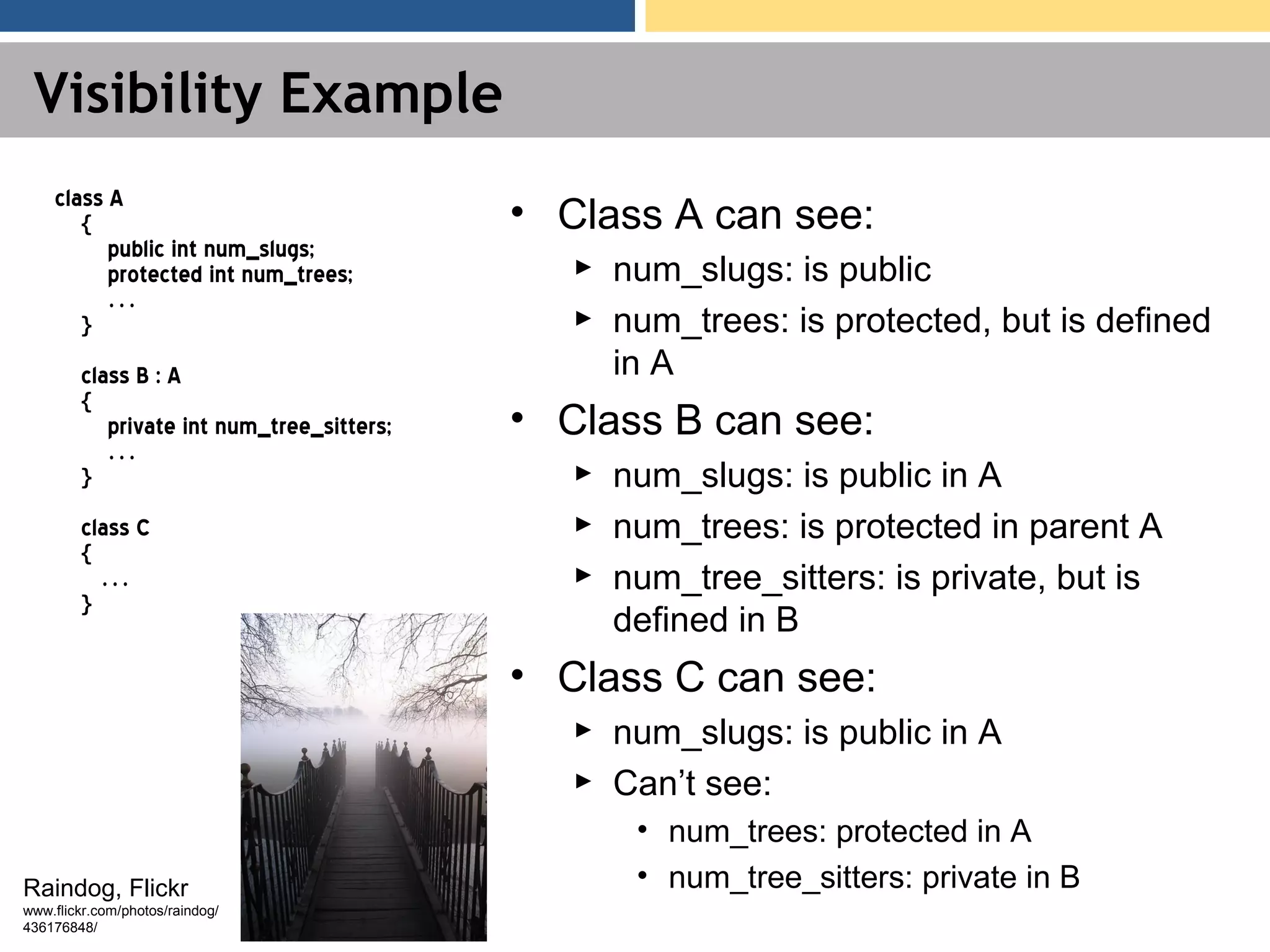 Visibility Example

class A
{
public int num_slugs;
protected int num_trees;
...
}

class B : A
{
private int num_tree_sitters;
...
}

class C
{
...
}

Raindog, Flickr
www.flickr.com/photos/raindog/436176848/

• Class A can see:
▸ num_slugs: is public
▸ num_trees: is protected, but is defined in A
• Class B can see:
▸ num_slugs: is public in A
▸ num_trees: is protected in parent A
▸ num_tree_sitters: is private, but is defined in B
• Class C can see:
▸ num_slugs: is public in A
▸ Can't see:
• num_trees: protected in A
• num_tree_sitters: private in B